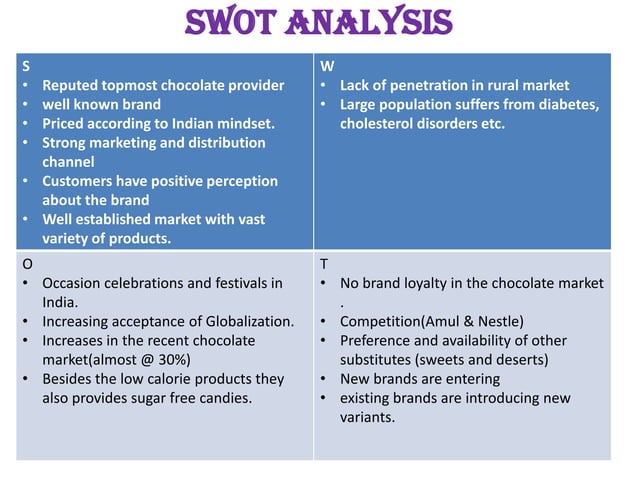 SWOT ANALYSIS

| S<br>• Reputed topmost chocolate provider<br>• well known brand<br>• Priced according to Indian mindset.<br>• Strong marketing and distribution channel<br>• Customers have positive perception about the brand<br>• Well established market with vast variety of products. | W<br>• Lack of penetration in rural market<br>• Large population suffers from diabetes, cholesterol disorders etc. |
|---|---|
| O<br>• Occasion celebrations and festivals in India.<br>• Increasing acceptance of Globalization.<br>• Increases in the recent chocolate market(almost @ 30%)<br>• Besides the low calorie products they also provides sugar free candies. | T<br>• No brand loyalty in the chocolate market .<br>• Competition(Amul & Nestle)<br>• Preference and availability of other substitutes (sweets and deserts)<br>• New brands are entering<br>• existing brands are introducing new variants. |